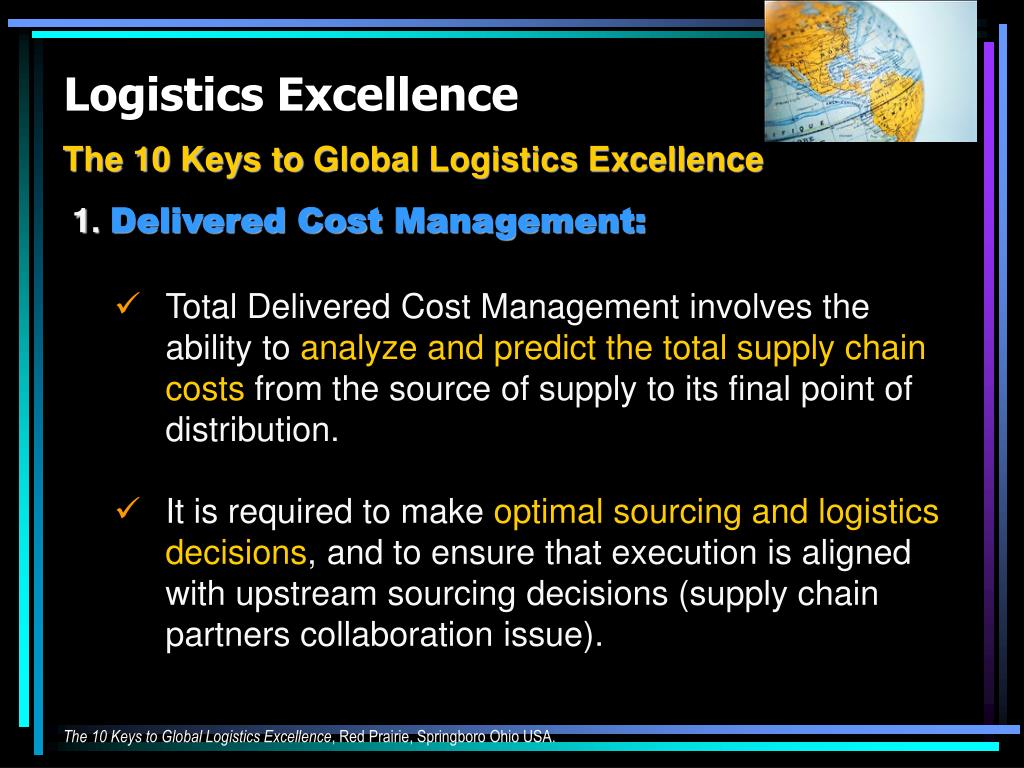 Logistics Excellence

The 10 Keys to Global Logistics Excellence

1. Delivered Cost Management:

✓ Total Delivered Cost Management involves the ability to analyze and predict the total supply chain costs from the source of supply to its final point of distribution.

✓ It is required to make optimal sourcing and logistics decisions, and to ensure that execution is aligned with upstream sourcing decisions (supply chain partners collaboration issue).

The 10 Keys to Global Logistics Excellence, Red Prairie, Springboro Ohio USA.